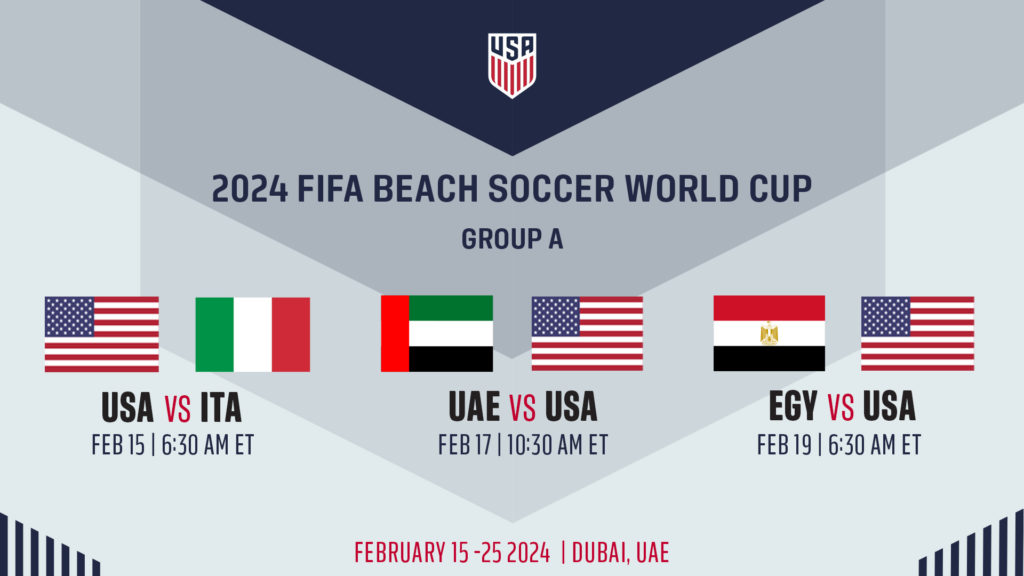 USA

2024 FIFA BEACH SOCCER WORLD CUP

GROUP A

USA VS ITA
FEB 15 | 6:30 AM ET

UAE VS USA
FEB 17 | 10:30 AM ET

EGY VS USA
FEB 19 | 6:30 AM ET

FEBRUARY 15 -25 2024 | DUBAI, UAE